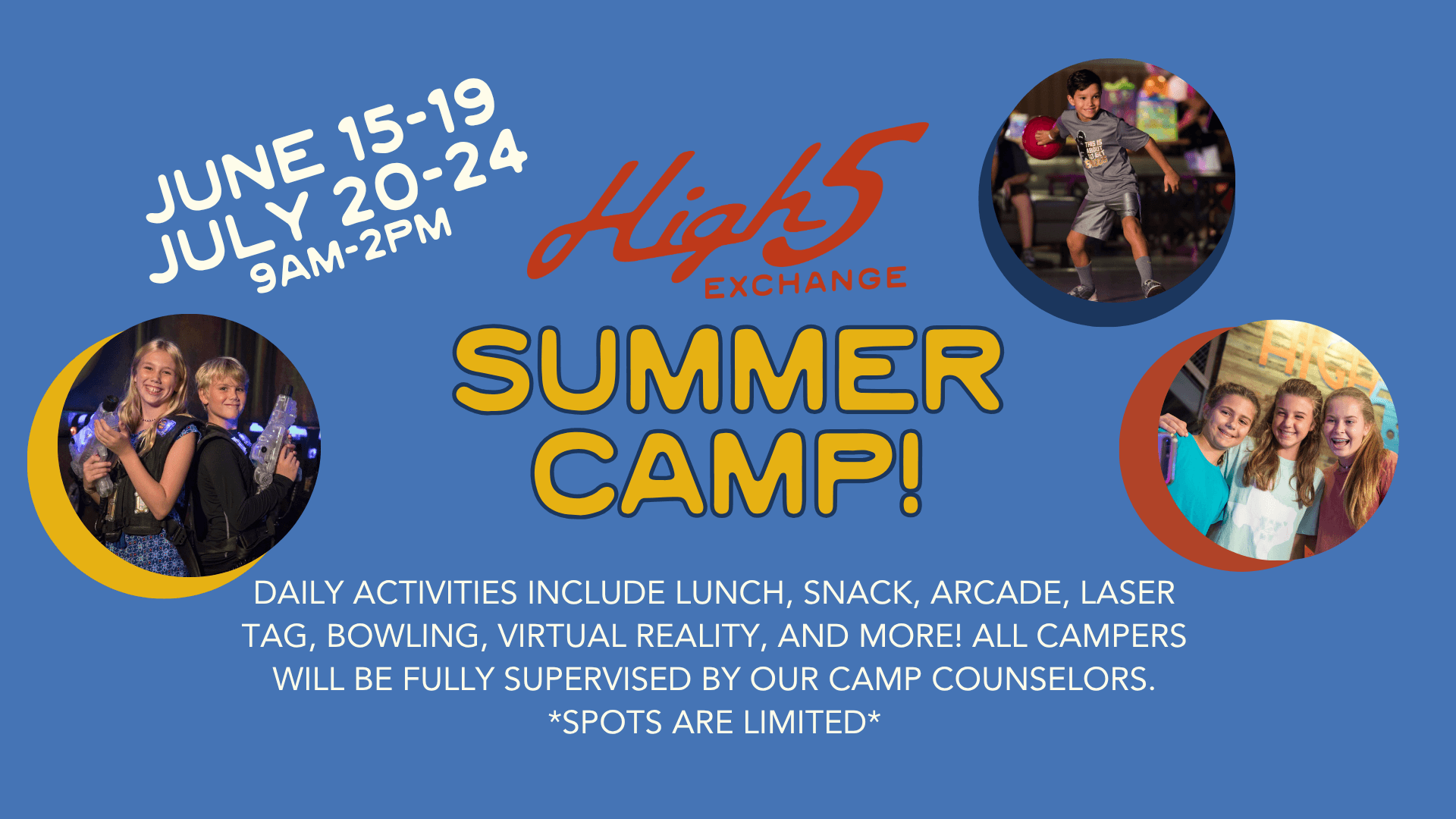 JUNE 15-19
JULY 20-24
9AM-2PM

High5
EXCHANGE

SUMMER CAMP!

DAILY ACTIVITIES INCLUDE LUNCH, SNACK, ARCADE, LASER TAG, BOWLING, VIRTUAL REALITY, AND MORE! ALL CAMPERS WILL BE FULLY SUPERVISED BY OUR CAMP COUNSELORS.
*SPOTS ARE LIMITED*